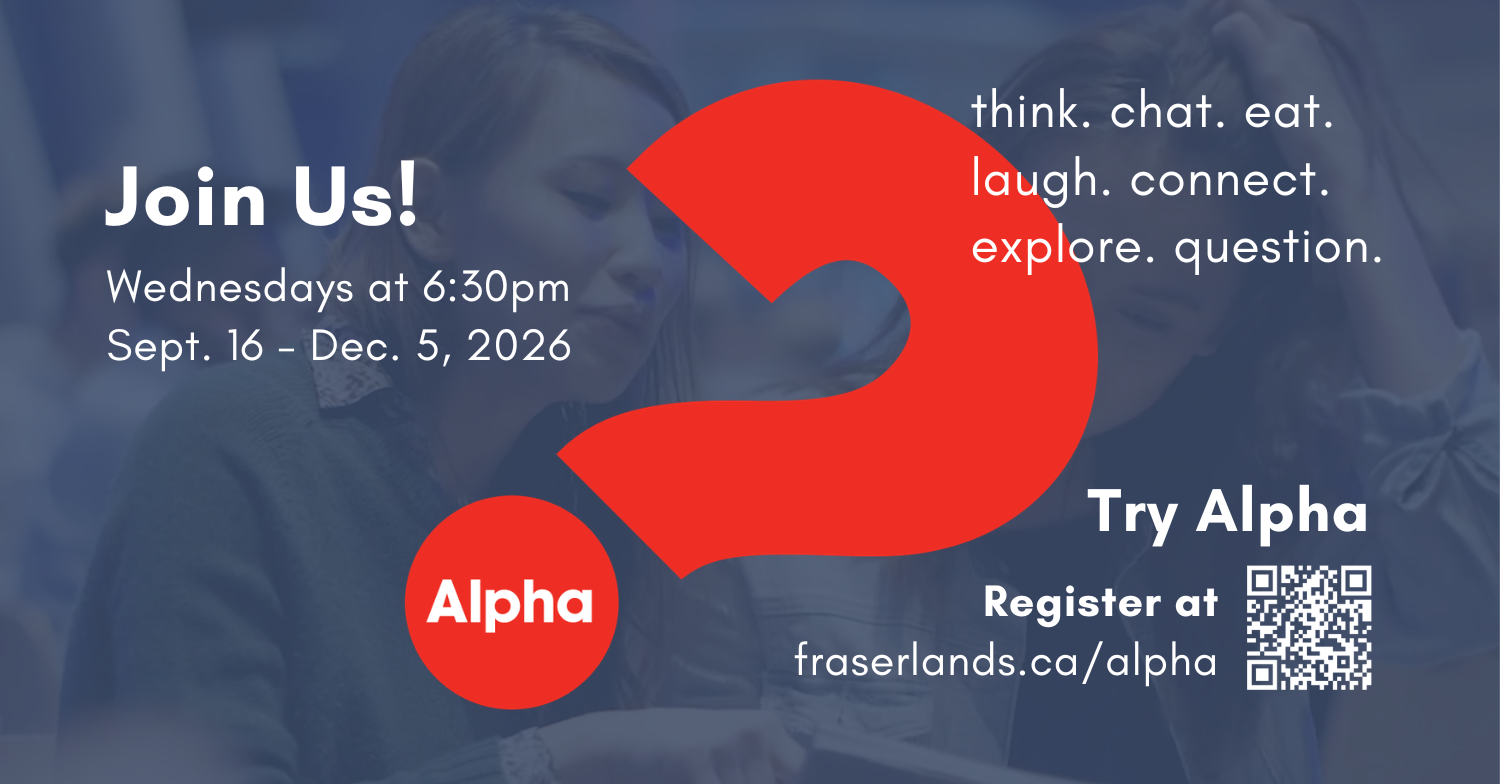 Join Us!

Wednesdays at 6:30pm
Sept. 16 - Dec. 5, 2026

think. chat. eat.
laugh. connect.
explore. question.

Alpha

Try Alpha

Register at
fraserlands.ca/alpha